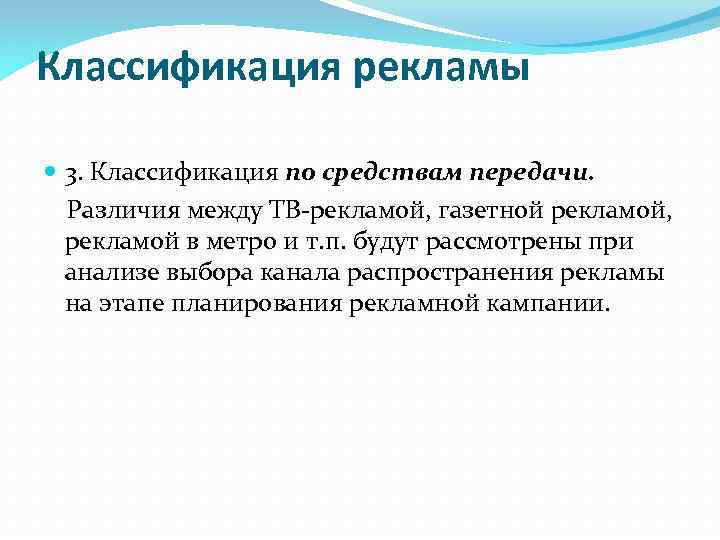 Классификация рекламы

3. Классификация по средствам передачи.

Различия между ТВ-рекламой, газетной рекламой, рекламой в метро и т.п. будут рассмотрены при анализе выбора канала распространения рекламы на этапе планирования рекламной кампании.